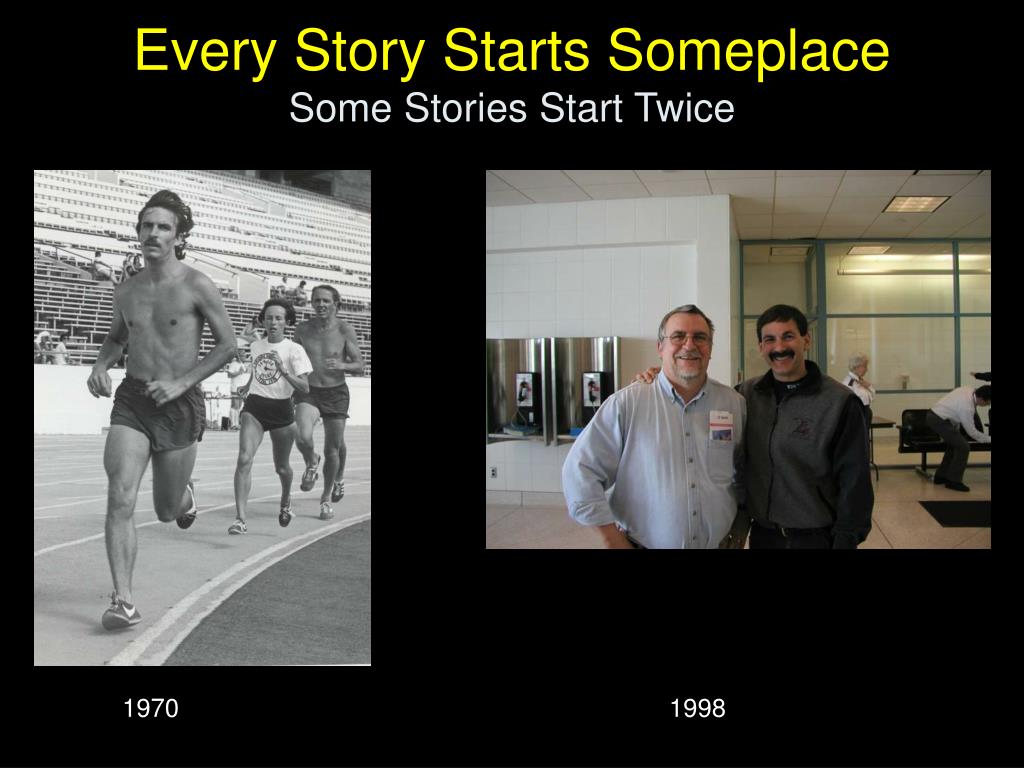 Every Story Starts Someplace
Some Stories Start Twice

1970

1998